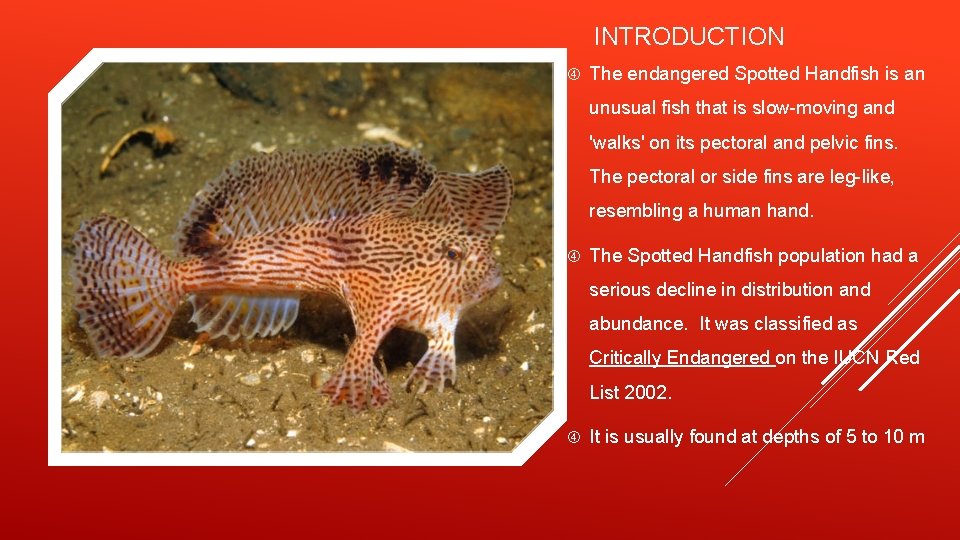 INTRODUCTION

The endangered Spotted Handfish is an unusual fish that is slow-moving and 'walks' on its pectoral and pelvic fins. The pectoral or side fins are leg-like, resembling a human hand.

The Spotted Handfish population had a serious decline in distribution and abundance. It was classified as Critically Endangered on the IUCN Red List 2002.

It is usually found at depths of 5 to 10 m